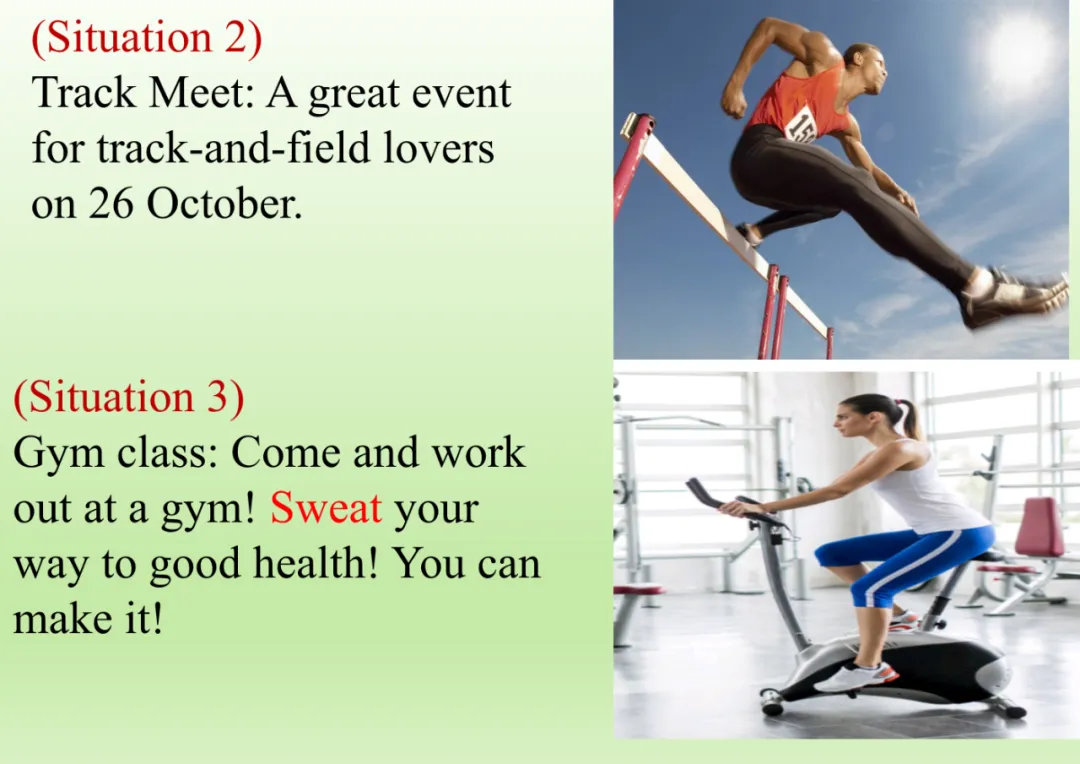 (Situation 2)
Track Meet: A great event for track-and-field lovers on 26 October.

(Situation 3)
Gym class: Come and work out at a gym! Sweat your way to good health! You can make it!